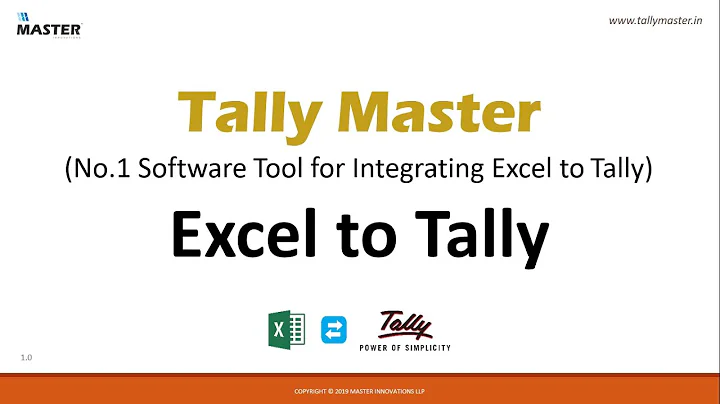 MASTER
INNOVATIONS

www.tallymaster.in

Tally Master

(No.1 Software Tool for Integrating Excel to Tally)

Excel to Tally

X

Tally
POWER OF SIMPLICITY

1.0

COPYRIGHT © 2019 MASTER INNOVATIONS LLP